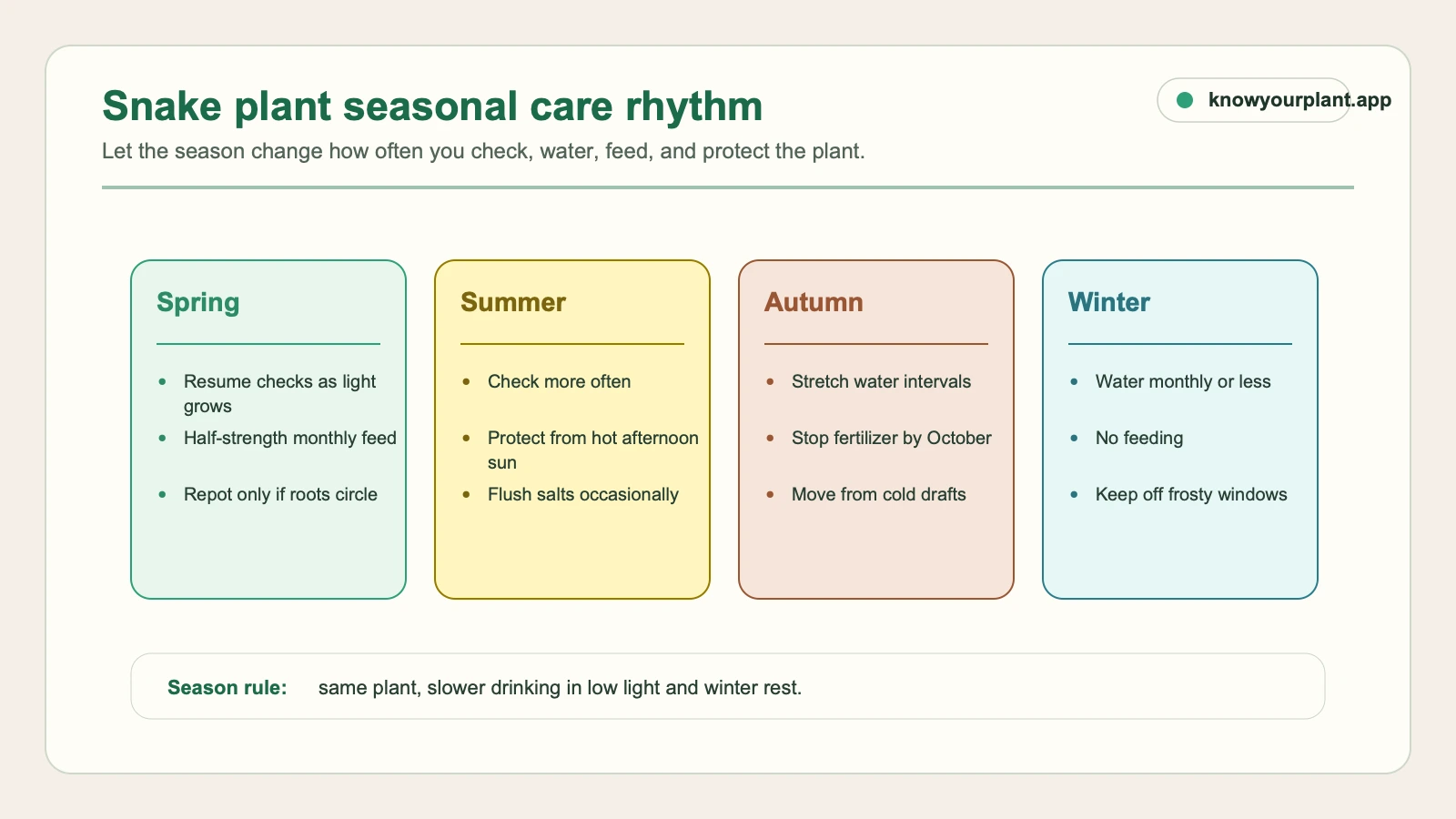 Snake plant seasonal care rhythm

knowyourplant.app

Let the season change how often you check, water, feed, and protect the plant.

Spring

• Resume checks as light grows
• Half-strength monthly feed
• Repot only if roots circle

Summer

• Check more often
• Protect from hot afternoon sun
• Flush salts occasionally

Autumn

• Stretch water intervals
• Stop fertilizer by October
• Move from cold drafts

Winter

• Water monthly or less
• No feeding
• Keep off frosty windows

Season rule: same plant, slower drinking in low light and winter rest.